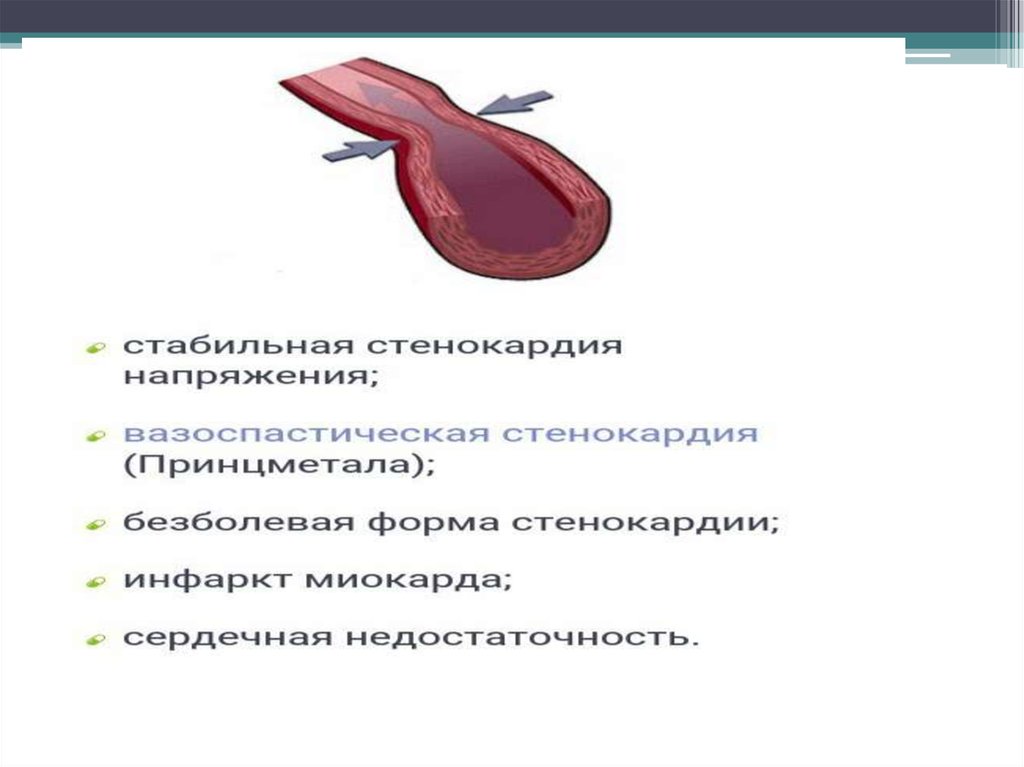 стабильная стенокардия напряжения;

вазоспастическая стенокардия (Принцметала);

безболевая форма стенокардии;

инфаркт миокарда;

сердечная недостаточность.